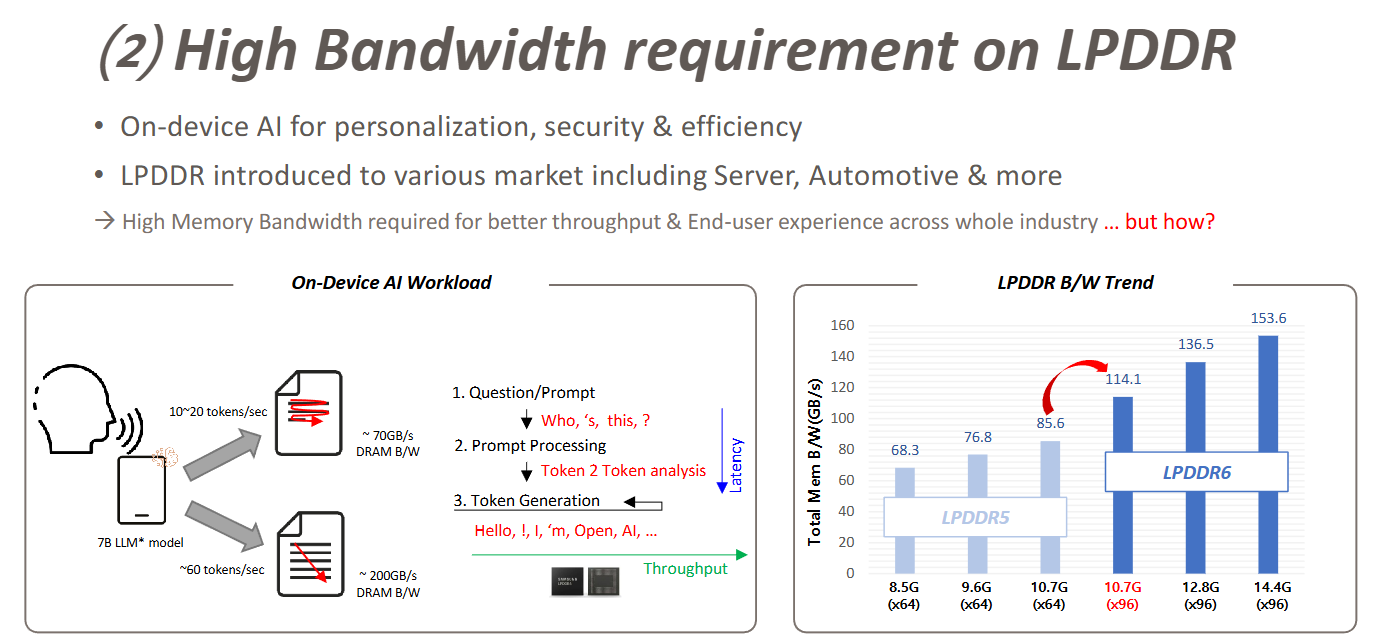 (2) High Bandwidth requirement on LPDDR

• On-device AI for personalization, security & efficiency
• LPDDR introduced to various market including Server, Automotive & more

→ High Memory Bandwidth required for better throughput & End-user experience across whole industry … but how?

On-Device AI Workload

10~20 tokens/sec

~ 70GB/s DRAM B/W

7B LLM* model

~60 tokens/sec

~ 200GB/s DRAM B/W

1. Question/Prompt

Who, 's, this, ?

2. Prompt Processing

Token 2 Token analysis

3. Token Generation

Hello, !, I, 'm, Open, AI, …

Latency

Throughput

LPDDR B/W Trend

Total Mem B/W(GB/s)

160
140
120
100
80
60
40
20
0

68.3
76.8
85.6
114.1
136.5
153.6

LPDDR5
LPDDR6

8.5G (x64)
9.6G (x64)
10.7G (x64)
10.7G (x96)
12.8G (x96)
14.4G (x96)